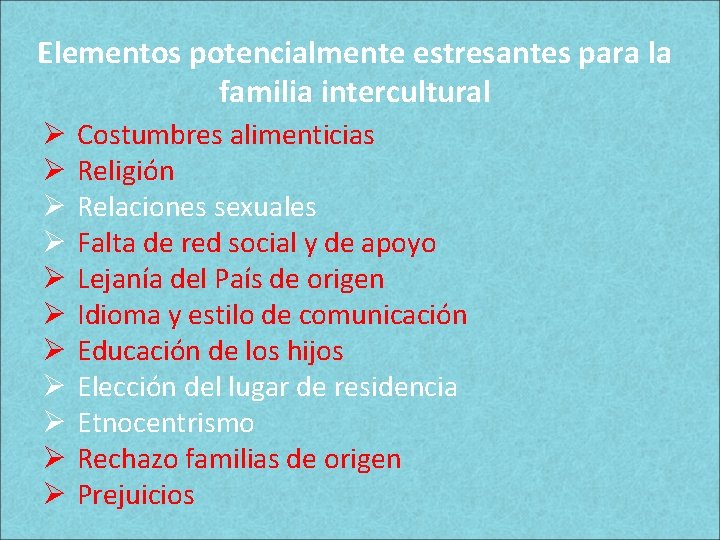 Elementos potencialmente estresantes para la familia intercultural

➢ Costumbres alimenticias
➢ Religión
➢ Relaciones sexuales
➢ Falta de red social y de apoyo
➢ Lejanía del País de origen
➢ Idioma y estilo de comunicación
➢ Educación de los hijos
➢ Elección del lugar de residencia
➢ Etnocentrismo
➢ Rechazo familias de origen
➢ Prejuicios